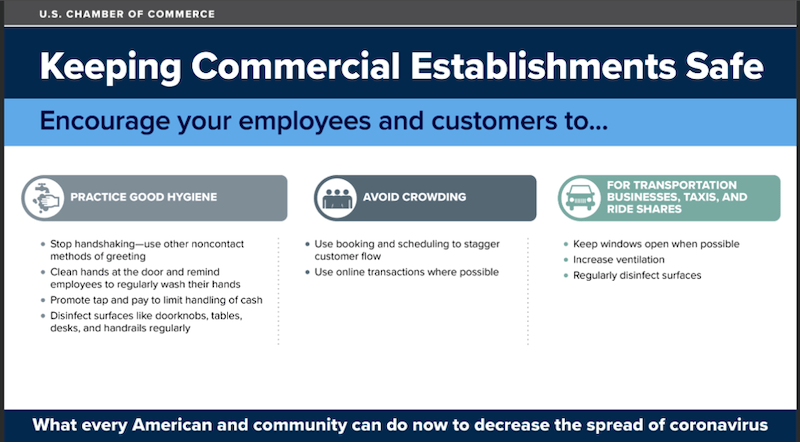 U.S. CHAMBER OF COMMERCE

Keeping Commercial Establishments Safe

Encourage your employees and customers to…

PRACTICE GOOD HYGIENE

- Stop handshaking—use other noncontact methods of greeting
- Clean hands at the door and remind employees to regularly wash their hands
- Promote tap and pay to limit handling of cash
- Disinfect surfaces like doorknobs, tables, desks, and handrails regularly

AVOID CROWDING

- Use booking and scheduling to stagger customer flow
- Use online transactions where possible

FOR TRANSPORTATION BUSINESSES, TAXIS, AND RIDE SHARES

- Keep windows open when possible
- Increase ventilation
- Regularly disinfect surfaces

What every American and community can do now to decrease the spread of coronavirus